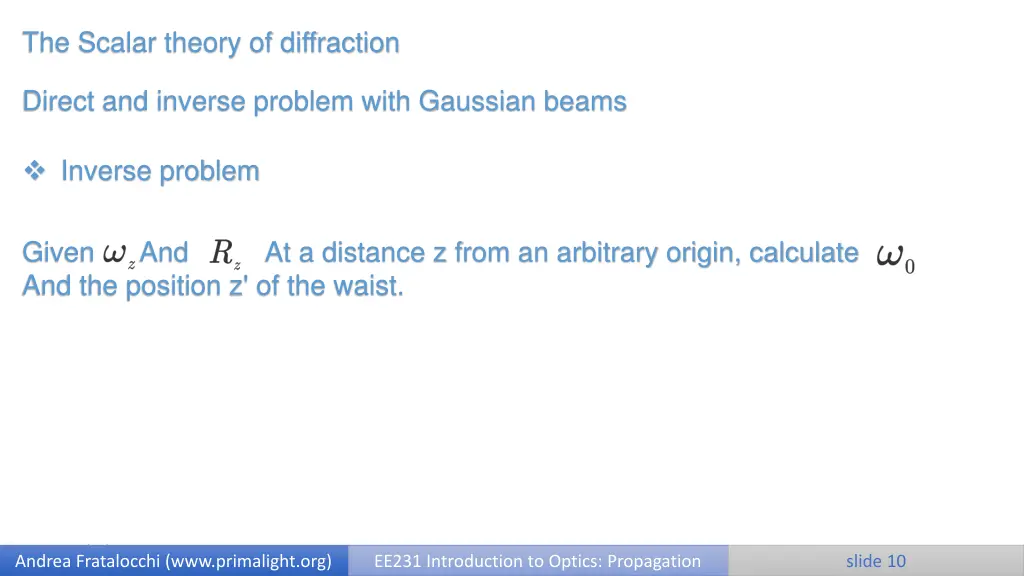 The Scalar theory of diffraction

Direct and inverse problem with Gaussian beams

❖ Inverse problem

Given $\omega_z$ And $R_z$ At a distance z from an arbitrary origin, calculate $\omega_0$ And the position z' of the waist.

Andrea Fratalocchi (www.primalight.org)
EE231 Introduction to Optics: Propagation
slide 10